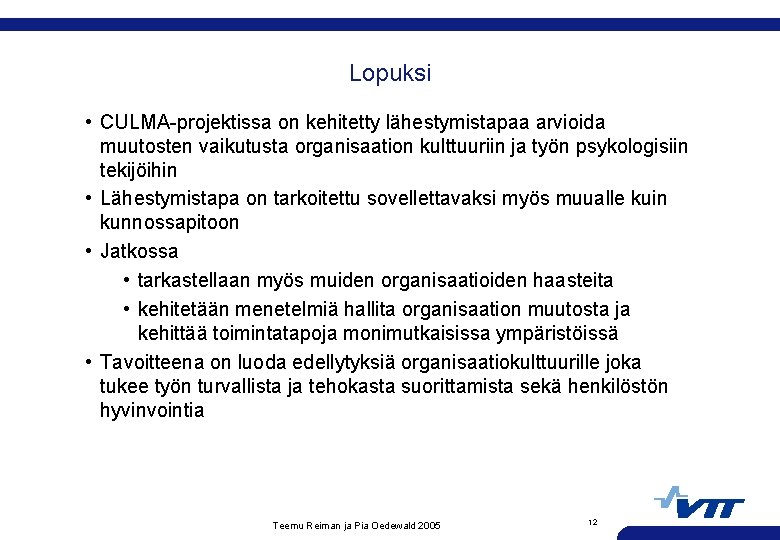 Lopuksi

• CULMA-projektissa on kehitetty lähestymistapaa arvioida muutosten vaikutusta organisaation kulttuuriin ja työn psykologisiin tekijöihin
• Lähestymistapa on tarkoitettu sovellettavaksi myös muualle kuin kunnossapitoon
• Jatkossa
  • tarkastellaan myös muiden organisaatioiden haasteita
  • kehitetään menetelmiä hallita organisaation muutosta ja kehittää toimintatapoja monimutkaisissa ympäristöissä
• Tavoitteena on luoda edellytyksiä organisaatiokulttuurille joka tukee työn turvallista ja tehokasta suorittamista sekä henkilöstön hyvinvointia

Teemu Reiman ja Pia Oedewald 2005

12

VTT